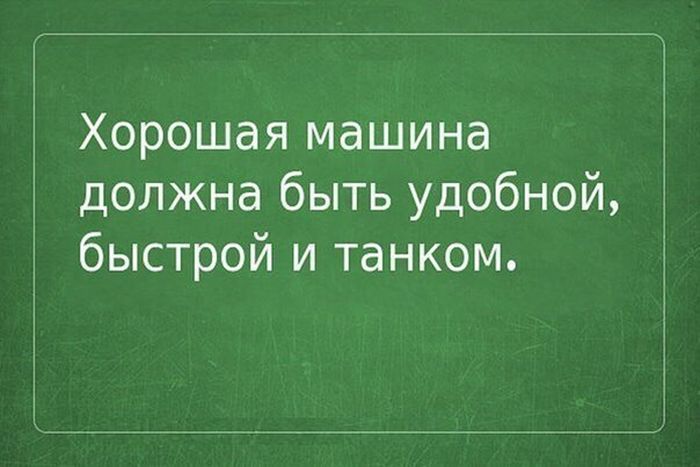 Хорошая машина должна быть удобной, быстрой и танком.